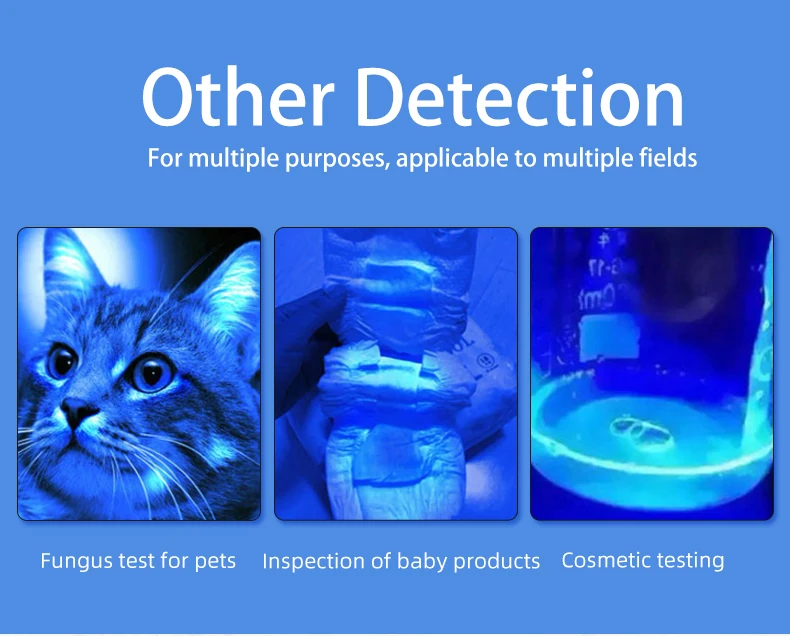 Other Detection

For multiple purposes, applicable to multiple fields

Fungus test for pets

Inspection of baby products

Cosmetic testing